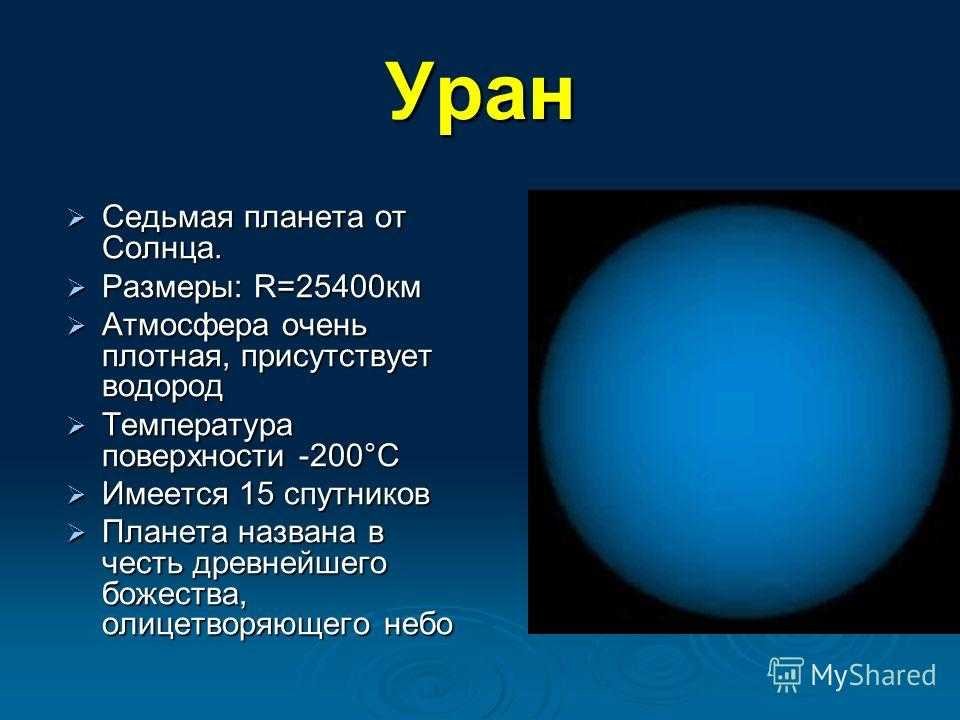 Уран

➢ Седьмая планета от Солнца.
➢ Размеры: R=25400км
➢ Атмосфера очень плотная, присутствует водород
➢ Температура поверхности -200°С
➢ Имеется 15 спутников
➢ Планета названа в честь древнейшего божества, олицетворяющего небо

MyShared